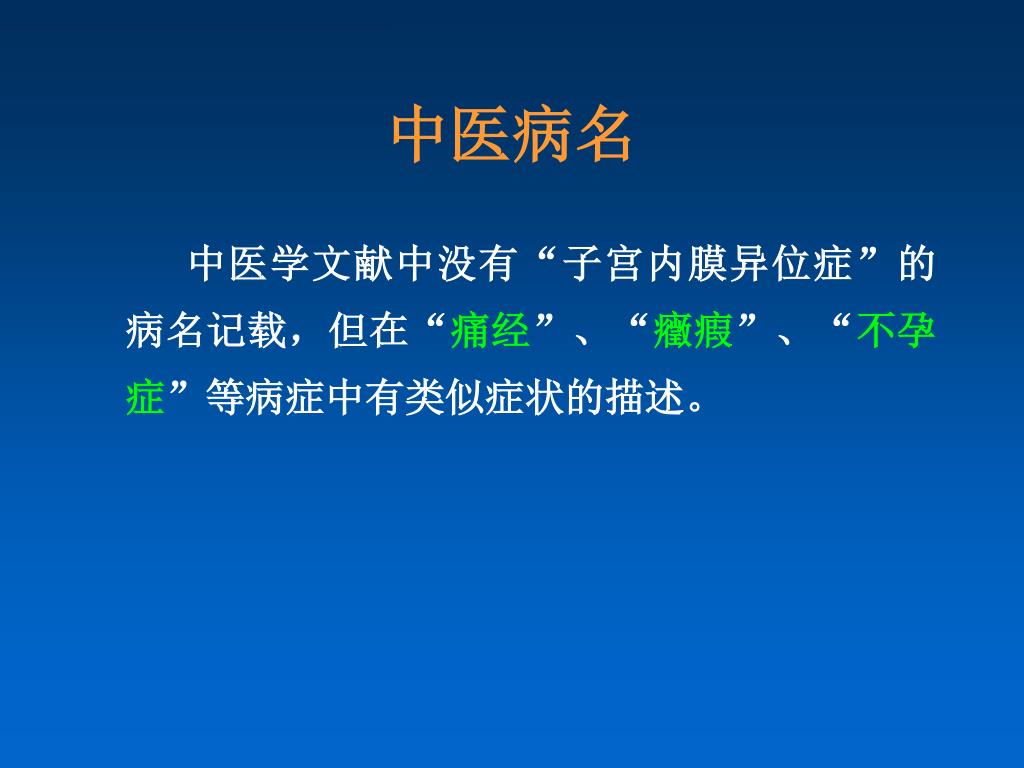 中医病名

中医学文献中没有“子宫内膜异位症”的病名记载，但在“痛经”、“癥瘕”、“不孕症”等病症中有类似症状的描述。